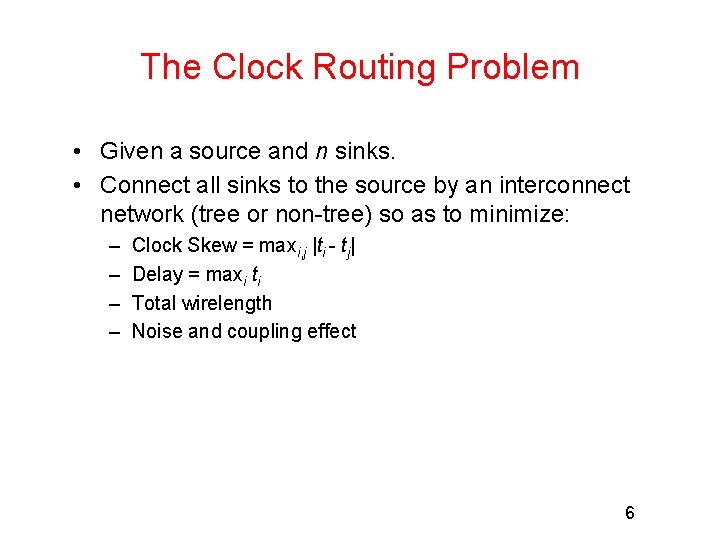 The Clock Routing Problem

• Given a source and $n$ sinks.

• Connect all sinks to the source by an interconnect network (tree or non-tree) so as to minimize:

– Clock Skew = $\max_{i,j} |t_i - t_j|$

– Delay = $\max_i t_i$

– Total wirelength

– Noise and coupling effect

6